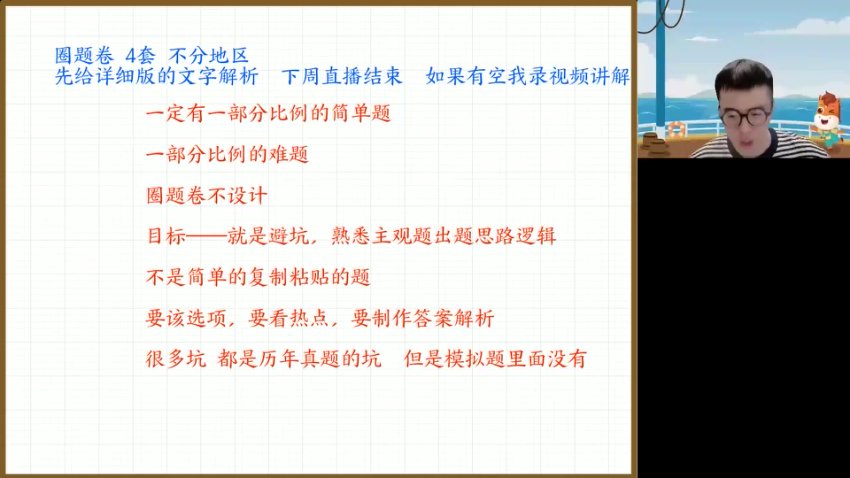 圈题卷 4套 不分地区
先给详细版的文字解析 下周直播结束 如果有空我录视频讲解

一定有一部分比例的简单题

一部分比例的难题

圈题卷不设计

目标——就是避坑，熟悉主观题出题思路逻辑

不是简单的复制粘贴的题

要该选项，要看热点，要制作答案解析

很多坑 都是历年真题的坑 但是模拟题里面没有